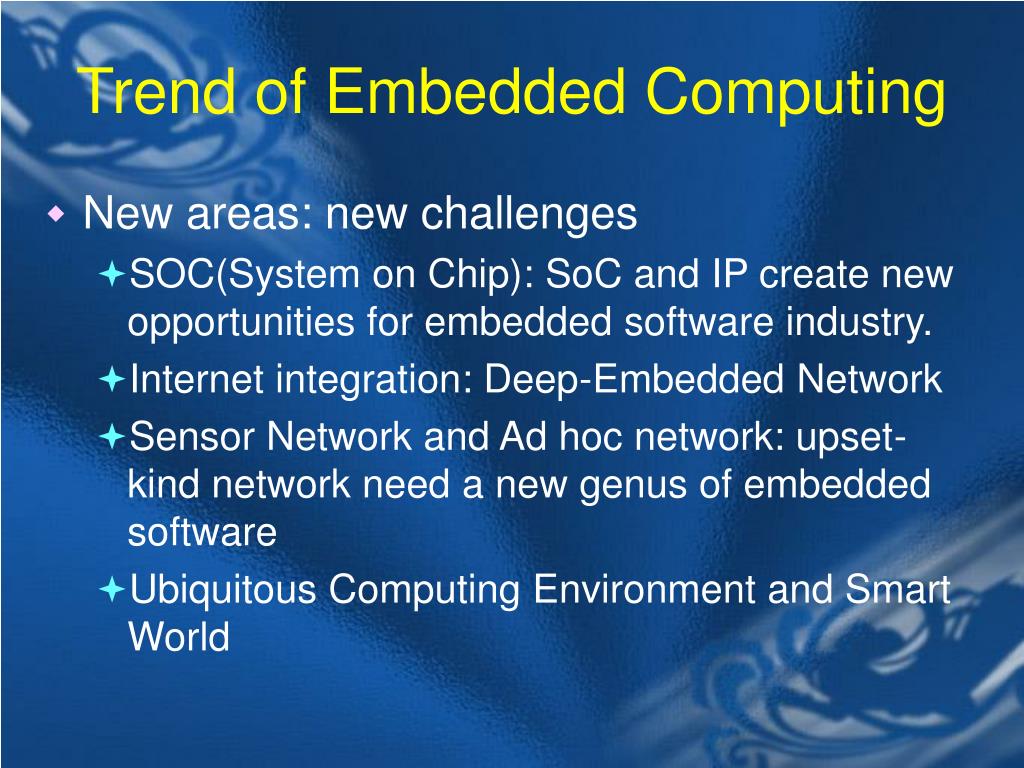 Trend of Embedded Computing

New areas: new challenges

SOC(System on Chip): SoC and IP create new opportunities for embedded software industry.

Internet integration: Deep-Embedded Network

Sensor Network and Ad hoc network: upset-kind network need a new genus of embedded software

Ubiquitous Computing Environment and Smart World